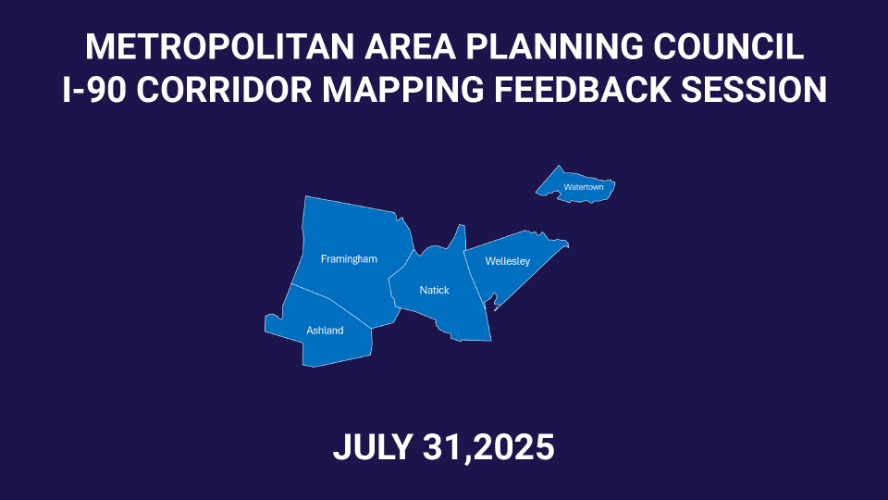 METROPOLITAN AREA PLANNING COUNCIL
I-90 CORRIDOR MAPPING FEEDBACK SESSION

Watertown

Framingham

Wellesley

Natick

Ashland

JULY 31,2025